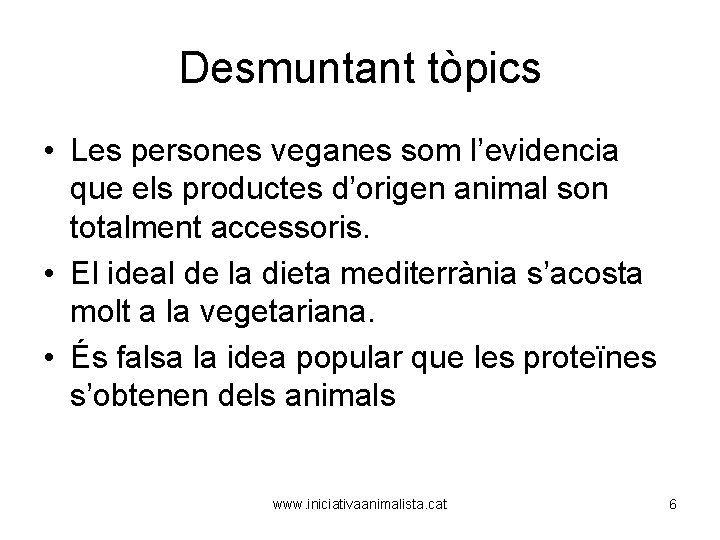 Desmuntant tòpics

• Les persones veganes som l’evidencia que els productes d’origen animal son totalment accessoris.
• El ideal de la dieta mediterrània s’acosta molt a la vegetariana.
• És falsa la idea popular que les proteïnes s’obtenen dels animals

www.iniciativaanimalista.cat

6